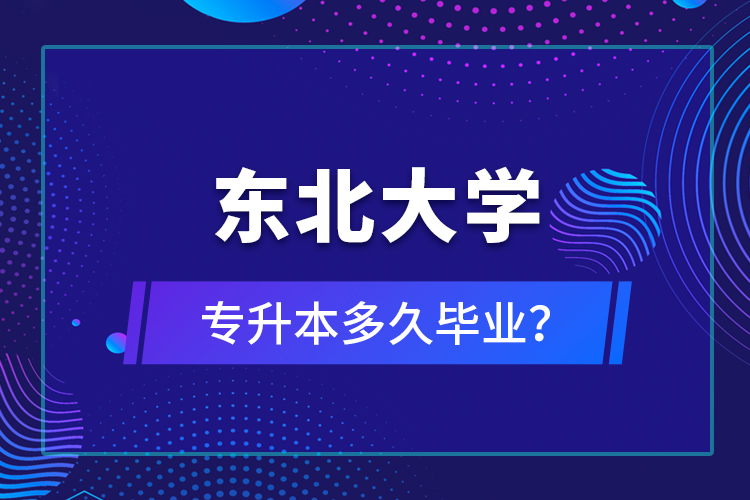 东北大学

专升本多久毕业?